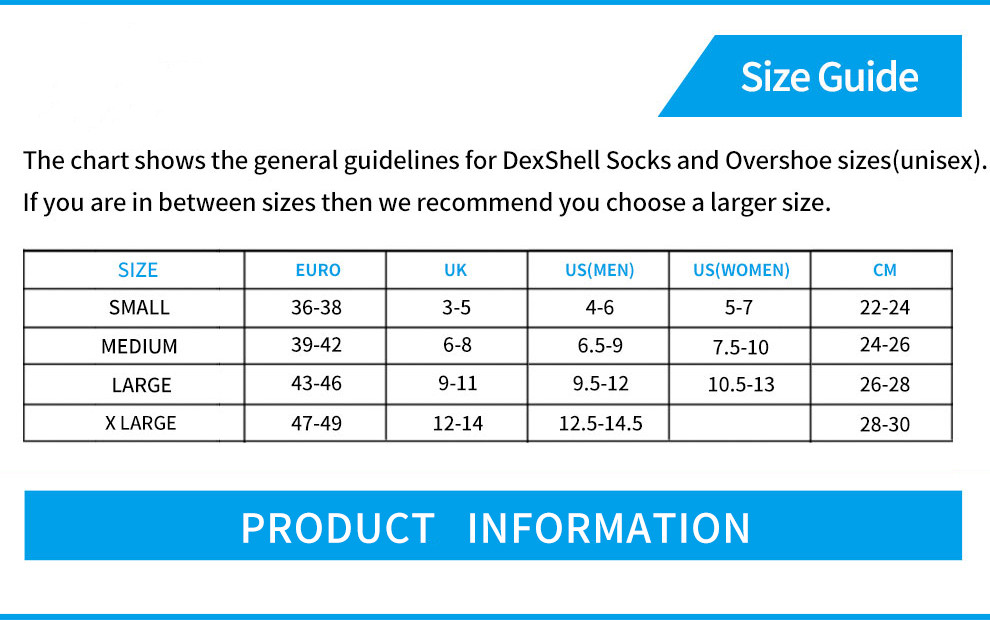 Size Guide

The chart shows the general guidelines for DexShell Socks and Overshoe sizes(unisex). If you are in between sizes then we recommend you choose a larger size.

| SIZE | EURO | UK | US(MEN) | US(WOMEN) | CM |
|---|---|---|---|---|---|
| SMALL | 36-38 | 3-5 | 4-6 | 5-7 | 22-24 |
| MEDIUM | 39-42 | 6-8 | 6.5-9 | 7.5-10 | 24-26 |
| LARGE | 43-46 | 9-11 | 9.5-12 | 10.5-13 | 26-28 |
| X LARGE | 47-49 | 12-14 | 12.5-14.5 | | 28-30 |

PRODUCT INFORMATION